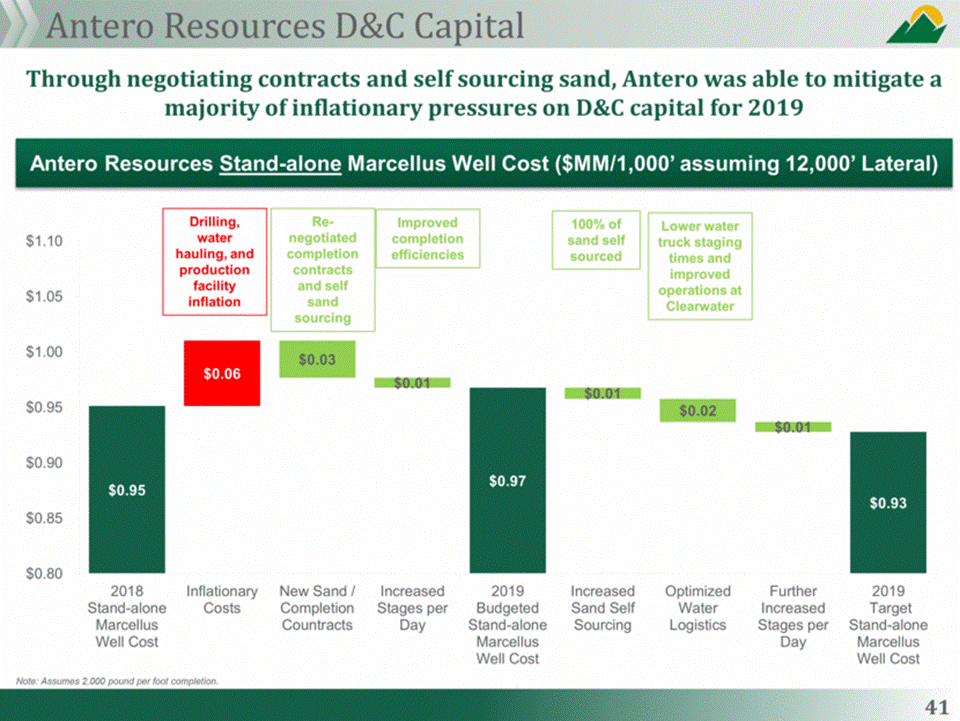 Antero Resources D&C Capital

Through negotiating contracts and self sourcing sand, Antero was able to mitigate a majority of inflationary pressures on D&C capital for 2019

Antero Resources Stand-alone Marcellus Well Cost ($MM/1,000' assuming 12,000' Lateral)

Drilling, water hauling, and production facility inflation

Re-negotiated completion contracts and self sand sourcing

Improved completion efficiencies

100% of sand self sourced

Lower water truck staging times and improved operations at Clearwater

$1.10
$1.05
$1.00
$0.95
$0.90
$0.85
$0.80

$0.95
$0.06
$0.03
$0.01
$0.97
$0.01
$0.02
$0.01
$0.93

2018 Stand-alone Marcellus Well Cost
Inflationary Costs
New Sand / Completion Countracts
Increased Stages per Day
2019 Budgeted Stand-alone Marcellus Well Cost
Increased Sand Self Sourcing
Optimized Water Logistics
Further Increased Stages per Day
2019 Target Stand-alone Marcellus Well Cost

Note: Assumes 2,000 pound per foot completion.

41